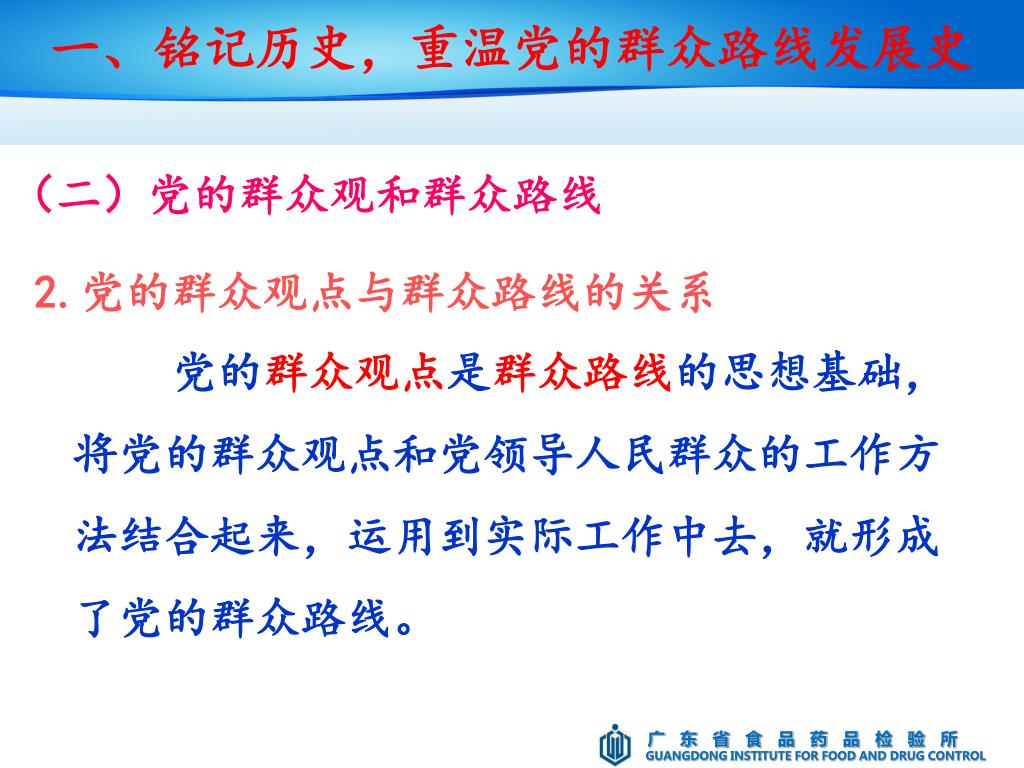 一、铭记历史，重温党的群众路线发展史

（二）党的群众观和群众路线

2. 党的群众观点与群众路线的关系

党的群众观点是群众路线的思想基础，将党的群众观点和党领导人民群众的工作方法结合起来，运用到实际工作中去，就形成了党的群众路线。

广东省食品药品检验所
GUANGDONG INSTITUTE FOR FOOD AND DRUG CONTROL